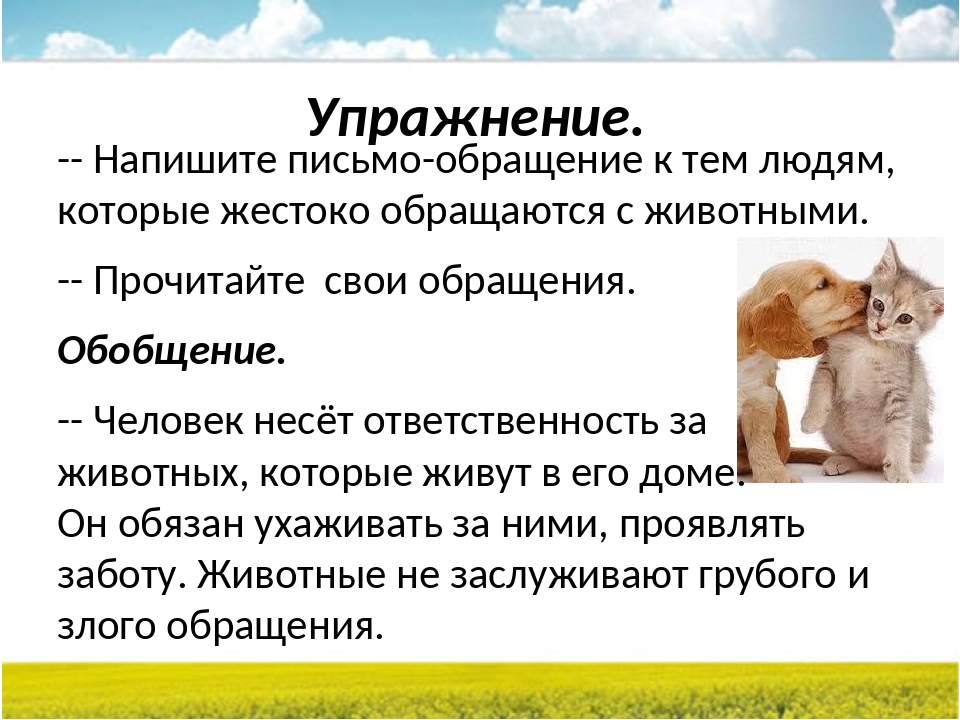 Упражнение.

-- Напишите письмо-обращение к тем людям, которые жестоко обращаются с животными.

-- Прочитайте свои обращения.

Обобщение.

-- Человек несёт ответственность за животных, которые живут в его доме.
Он обязан ухаживать за ними, проявлять заботу. Животные не заслуживают грубого и злого обращения.